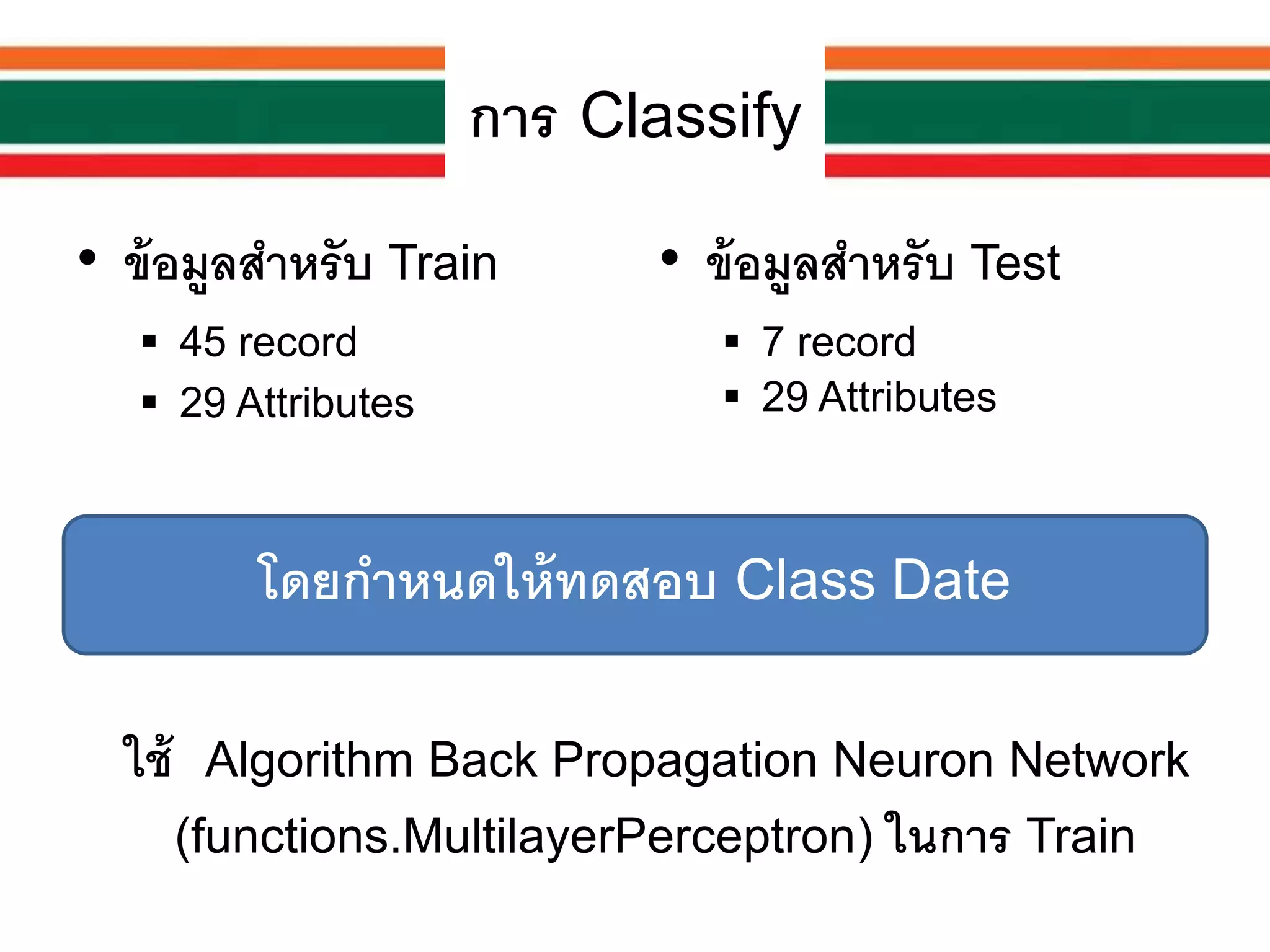 การ Classify

• ข้อมูลสำหรับ Train
  ▪ 45 record
  ▪ 29 Attributes

• ข้อมูลสำหรับ Test
  ▪ 7 record
  ▪ 29 Attributes

โดยกำหนดให้ทดสอบ Class Date

ใช้ Algorithm Back Propagation Neuron Network (functions.MultilayerPerceptron) ในการ Train